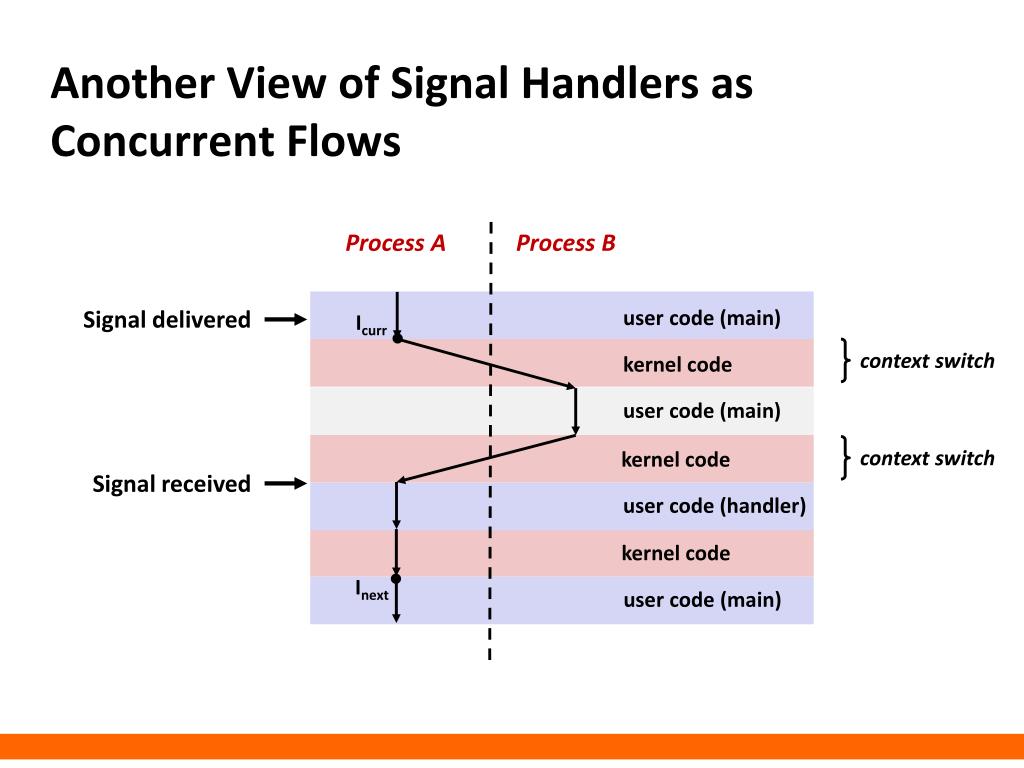 Another View of Signal Handlers as Concurrent Flows

Process A

Process B

Signal delivered

$I_{curr}$

user code (main)

kernel code

context switch

user code (main)

kernel code

context switch

Signal received

user code (handler)

kernel code

$I_{next}$

user code (main)